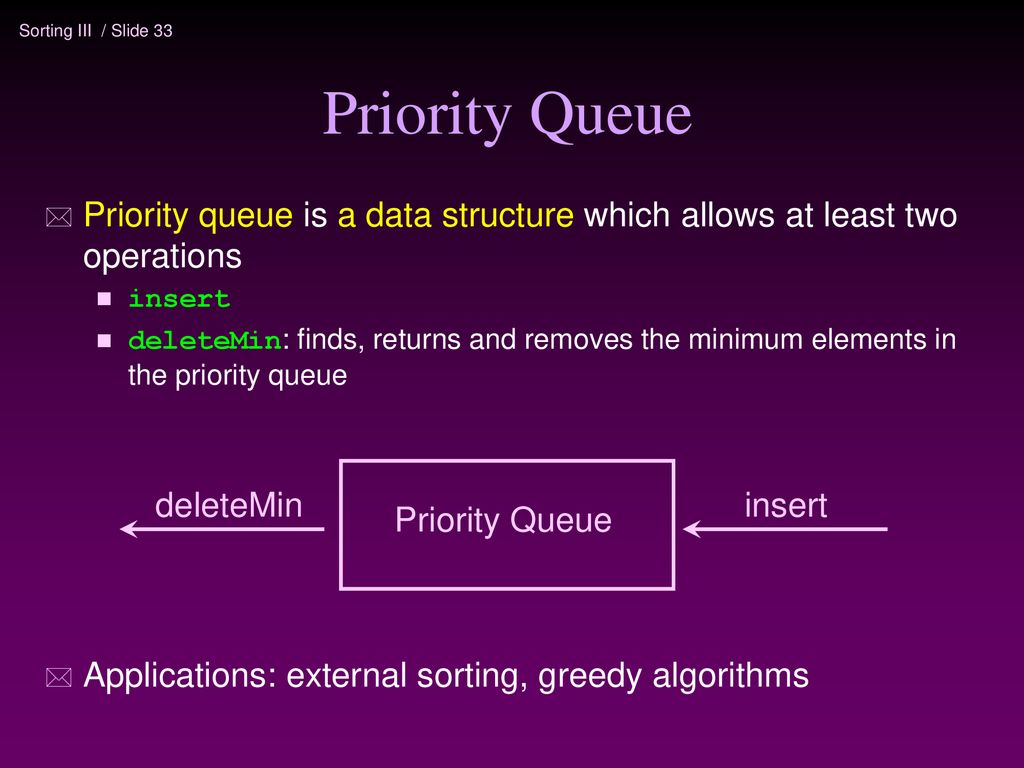 Sorting III / Slide 33

Priority Queue

Priority queue is a data structure which allows at least two operations

insert

deleteMin: finds, returns and removes the minimum elements in the priority queue

deleteMin

Priority Queue

insert

Applications: external sorting, greedy algorithms